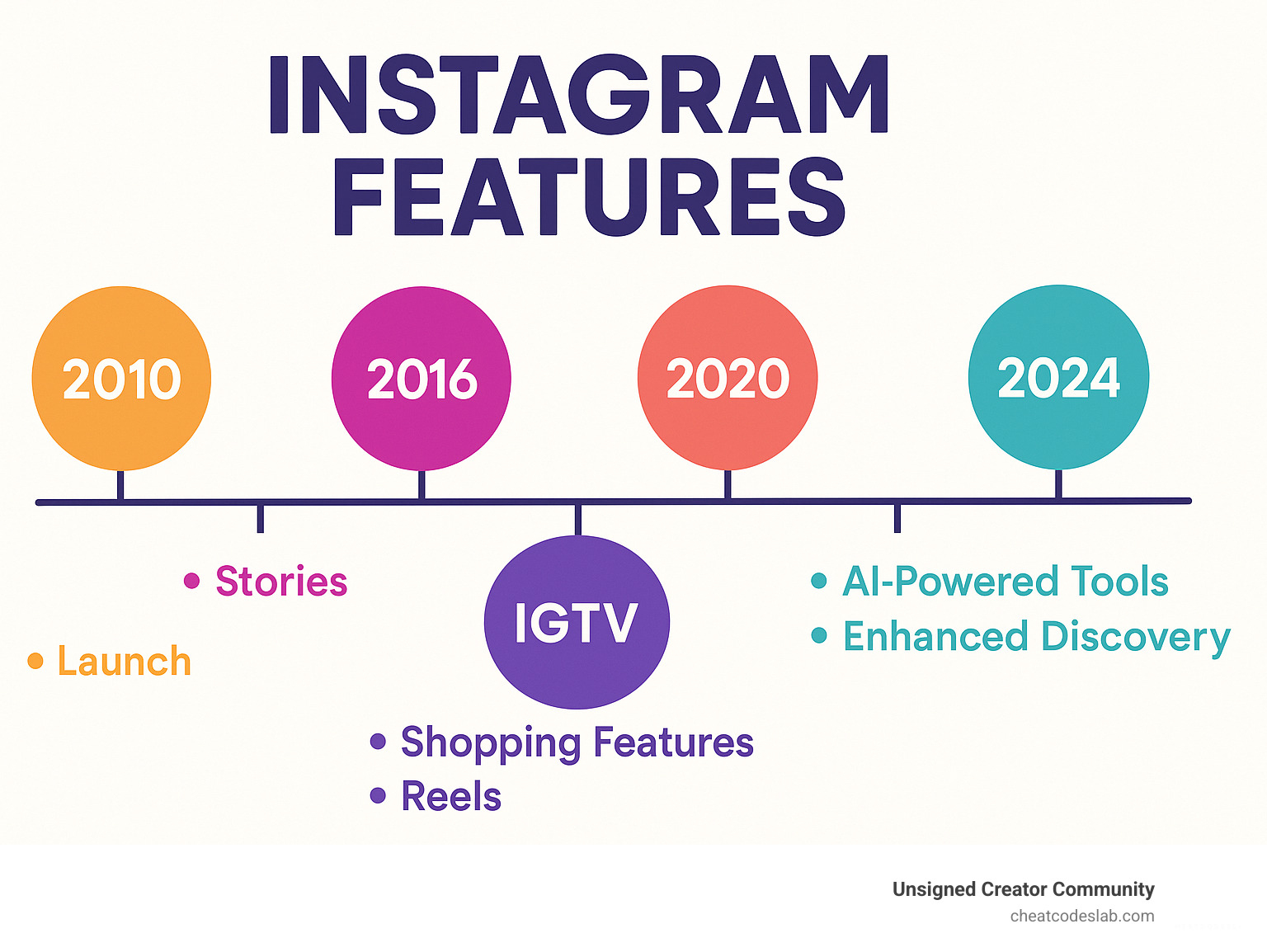 INSTAGRAM FEATURES

2010

2016

2020

2024

• Stories

• Launch

IGTV

• Shopping Features
• Reels

• AI-Powered Tools
• Enhanced Discovery

Unsigned Creator Community
cheatcodeslab.com